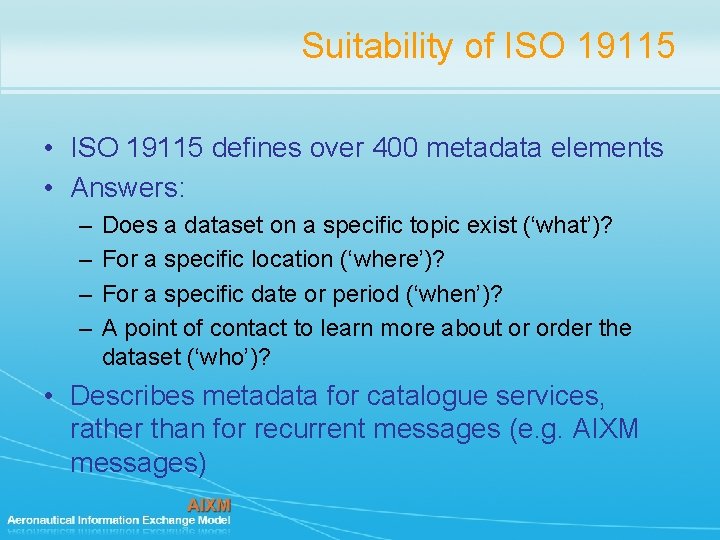 Suitability of ISO 19115

• ISO 19115 defines over 400 metadata elements
• Answers:
 – Does a dataset on a specific topic exist (‘what’)?
 – For a specific location (‘where’)?
 – For a specific date or period (‘when’)?
 – A point of contact to learn more about or order the dataset (‘who’)?
• Describes metadata for catalogue services, rather than for recurrent messages (e.g. AIXM messages)

AIXM
Aeronautical Information Exchange Model